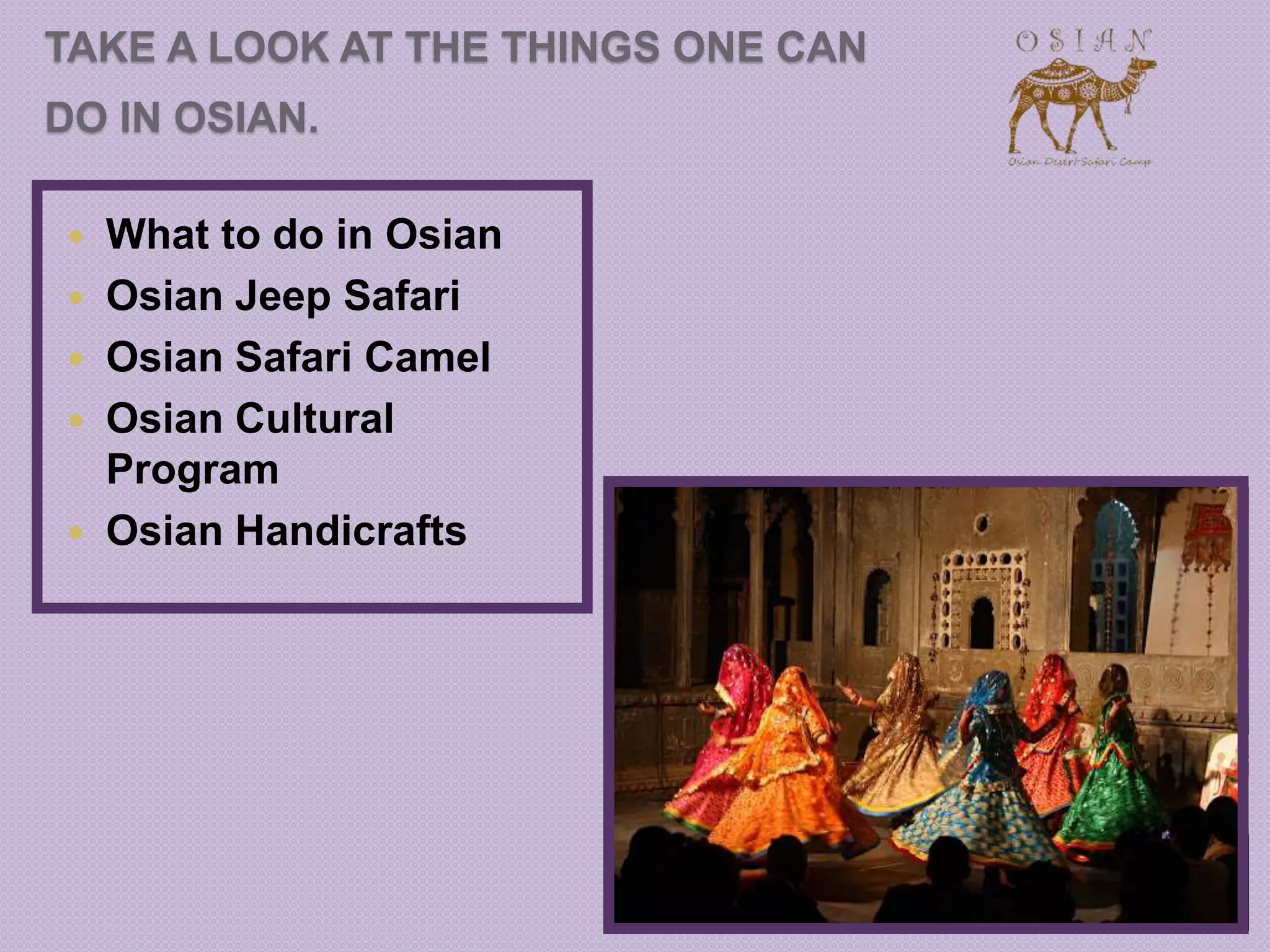 TAKE A LOOK AT THE THINGS ONE CAN DO IN OSIAN.

OSIAN
Osian Desert Safari Camp

- What to do in Osian
- Osian Jeep Safari
- Osian Safari Camel
- Osian Cultural Program
- Osian Handicrafts